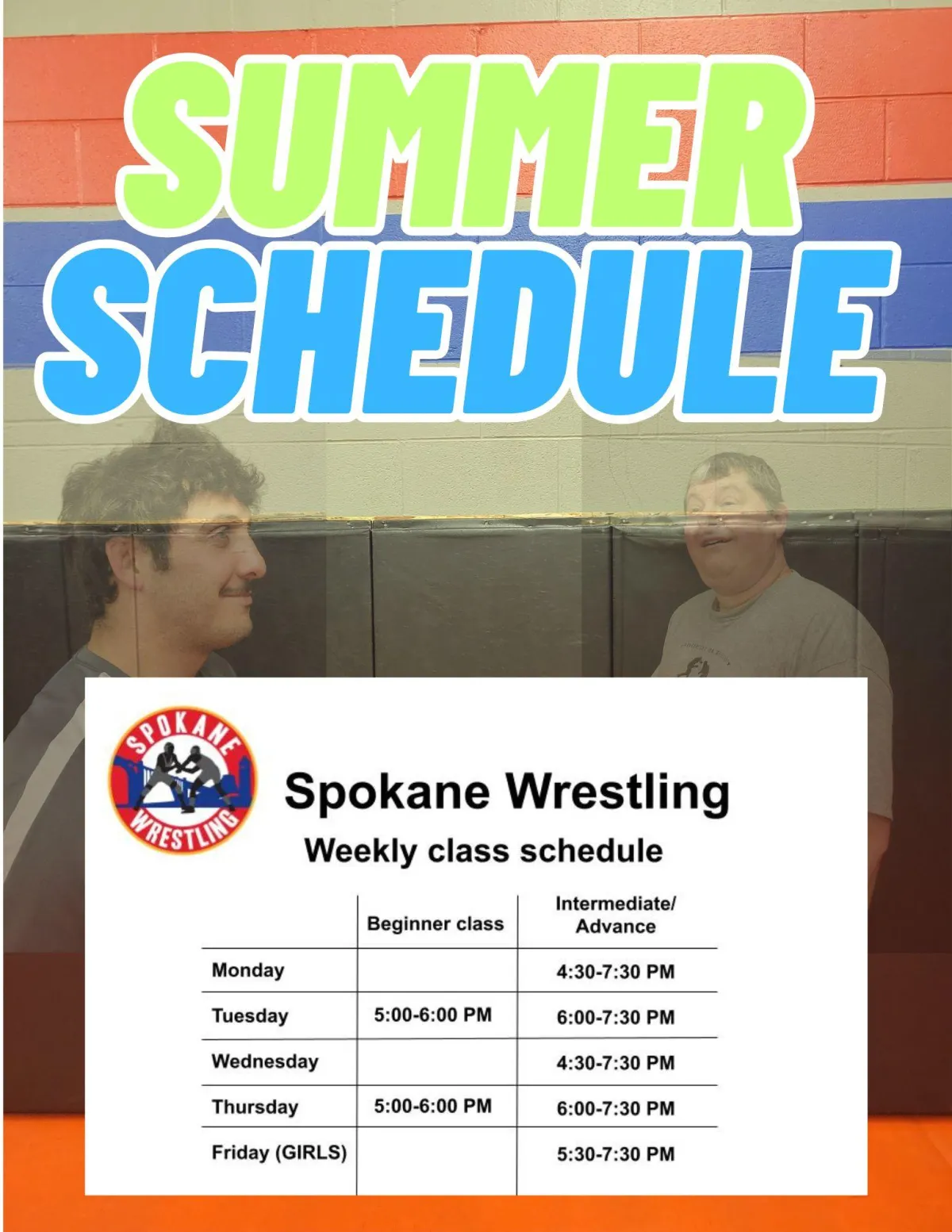 SUMMER SCHEDULE

SPOKANE WRESTLING

Spokane Wrestling

Weekly class schedule

| | Beginner class | Intermediate/ Advance |
|---|---|---|
| Monday | | 4:30-7:30 PM |
| Tuesday | 5:00-6:00 PM | 6:00-7:30 PM |
| Wednesday | | 4:30-7:30 PM |
| Thursday | 5:00-6:00 PM | 6:00-7:30 PM |
| Friday (GIRLS) | | 5:30-7:30 PM |